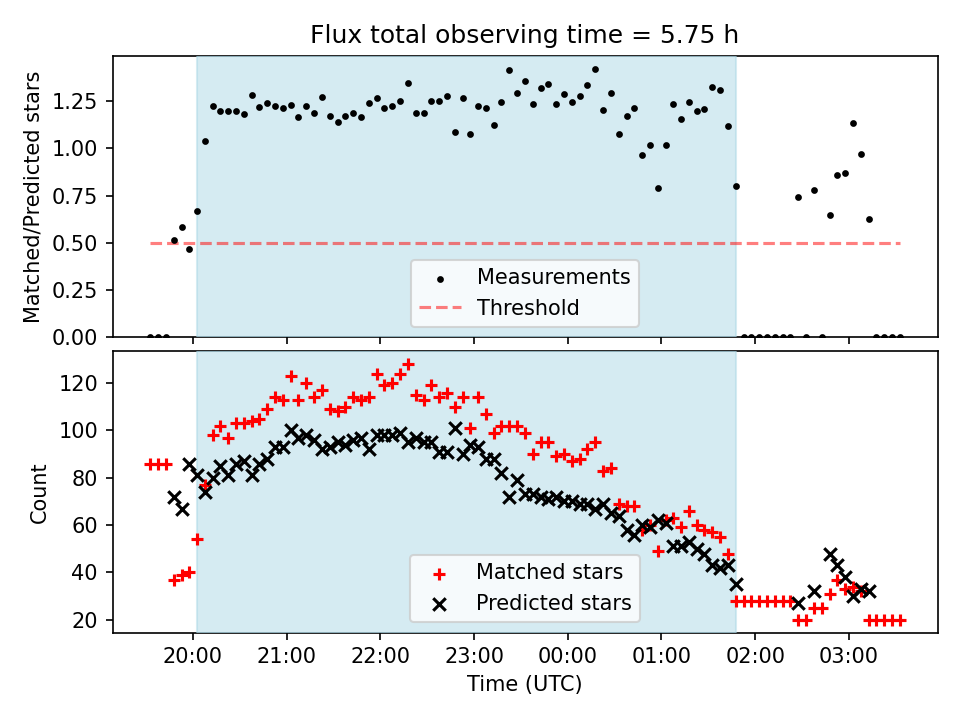 Flux total observing time = 5.75 h

Matched/Predicted stars

1.25
1.00
0.75
0.50
0.25
0.00

Measurements
Threshold

Count

120
100
80
60
40
20

Matched stars
Predicted stars

20:00 21:00 22:00 23:00 00:00 01:00 02:00 03:00

Time (UTC)